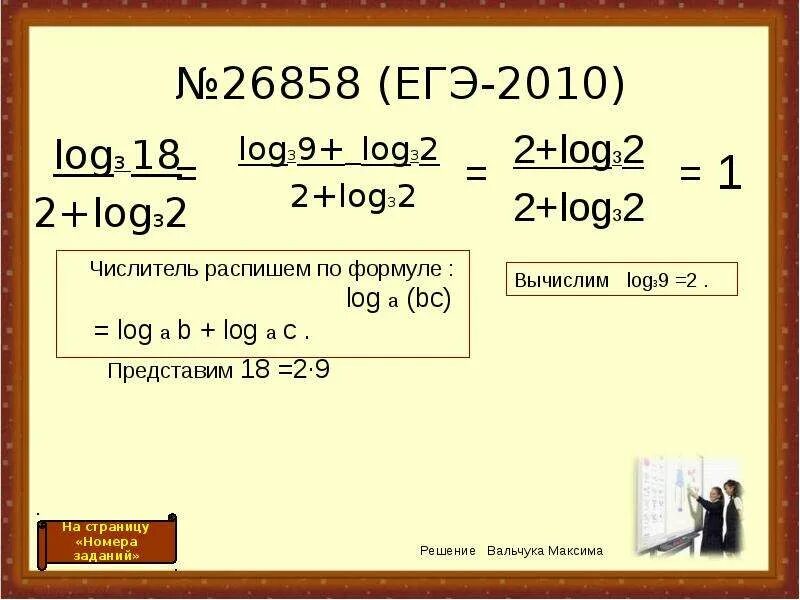 №26858 (ЕГЭ-2010)

$\frac{\log_3 18}{2+\log_3 2} = \frac{\log_3 9 + \log_3 2}{2+\log_3 2} = \frac{2+\log_3 2}{2+\log_3 2} = 1$

Числитель распишем по формуле : $\log_a (bc) = \log_a b + \log_a c$ .

Представим $18 = 2 \cdot 9$

Вычислим $\log_3 9 = 2$ .

На страницу «Номера заданий»

Решение Вальчука Максима